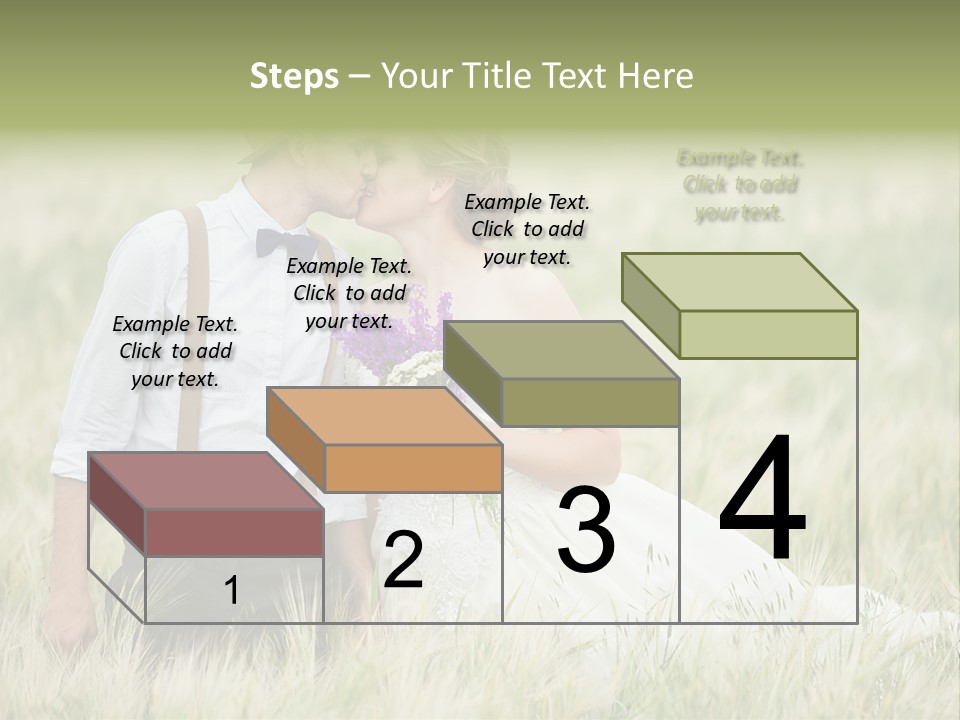 Steps – Your Title Text Here

Example Text. Click to add your text.

Example Text. Click to add your text.

Example Text. Click to add your text.

Example Text. Click to add your text.

1

2

3

4